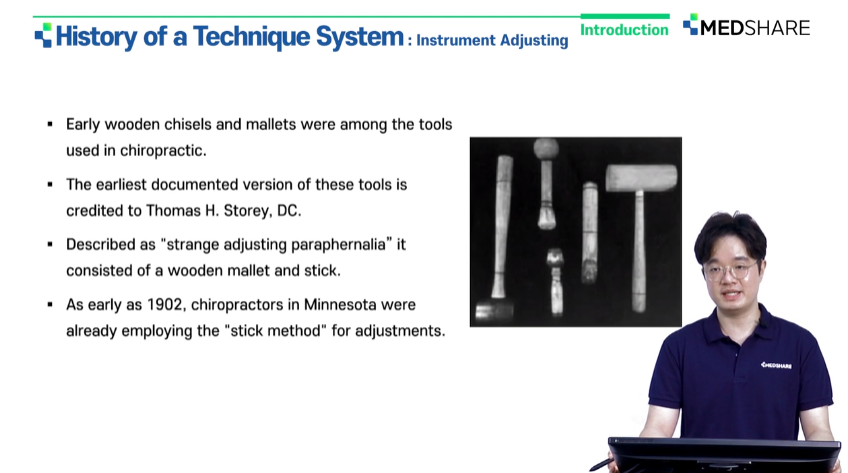 History of a Technique System : Instrument Adjusting

Introduction

MEDSHARE

▪ Early wooden chisels and mallets were among the tools used in chiropractic.

▪ The earliest documented version of these tools is credited to Thomas H. Storey, DC.

▪ Described as "strange adjusting paraphernalia" it consisted of a wooden mallet and stick.

▪ As early as 1902, chiropractors in Minnesota were already employing the "stick method" for adjustments.

MEDSHARE